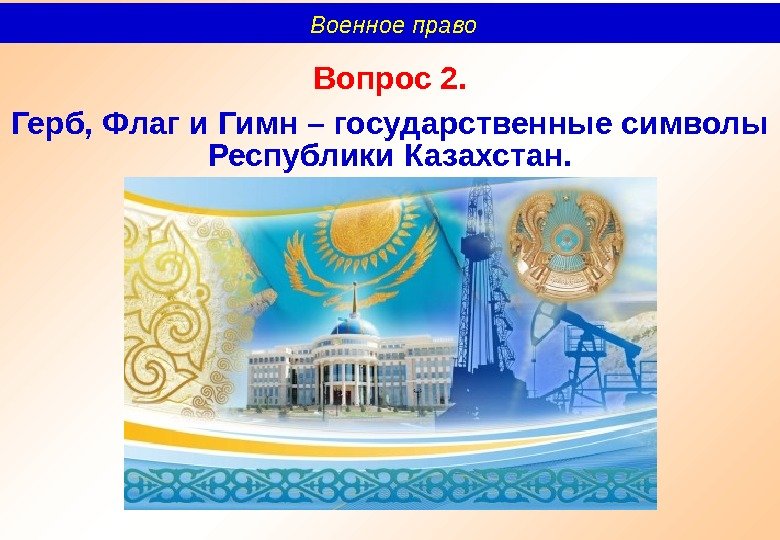 Военное право

Вопрос 2.

Герб, Флаг и Гимн – государственные символы Республики Казахстан.